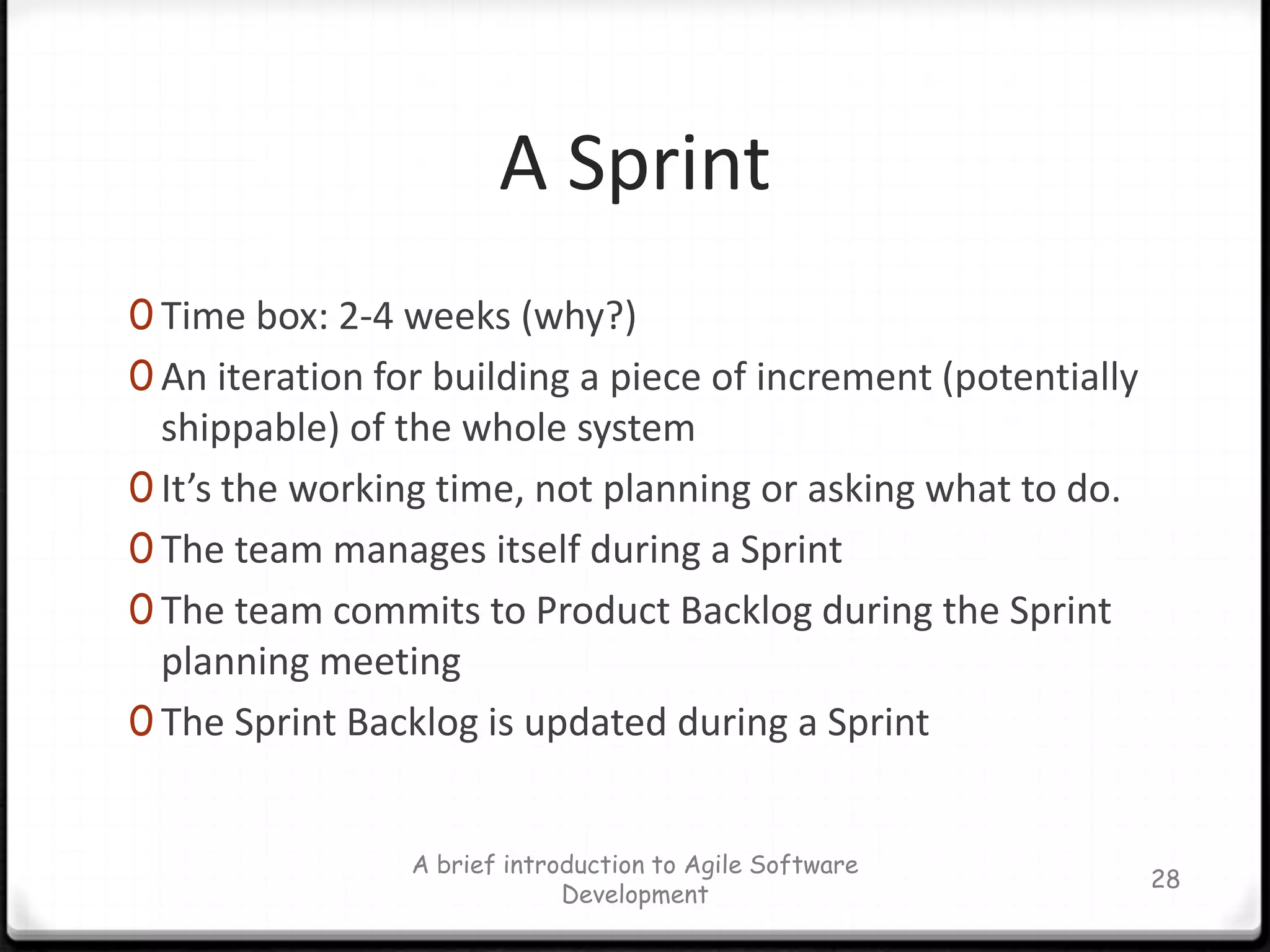 A Sprint

0 Time box: 2-4 weeks (why?)

0 An iteration for building a piece of increment (potentially shippable) of the whole system

0 It's the working time, not planning or asking what to do.

0 The team manages itself during a Sprint

0 The team commits to Product Backlog during the Sprint planning meeting

0 The Sprint Backlog is updated during a Sprint

A brief introduction to Agile Software Development

28